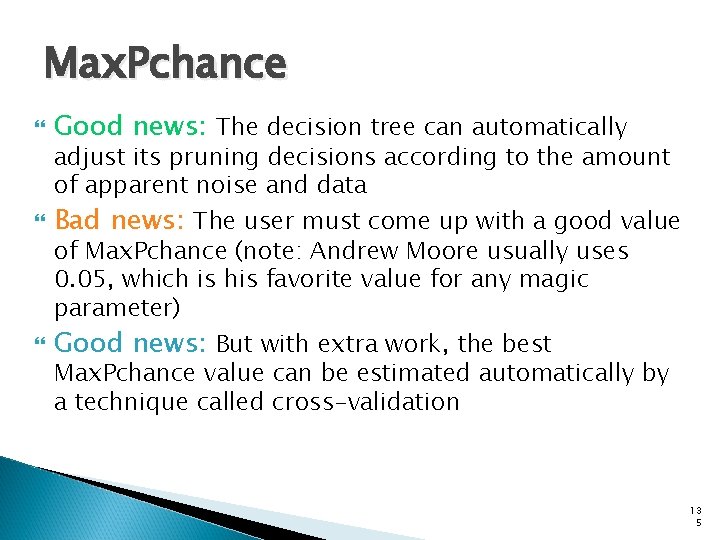 MaxPchance

Good news: The decision tree can automatically adjust its pruning decisions according to the amount of apparent noise and data

Bad news: The user must come up with a good value of MaxPchance (note: Andrew Moore usually uses 0.05, which is his favorite value for any magic parameter)

Good news: But with extra work, the best MaxPchance value can be estimated automatically by a technique called cross-validation

135